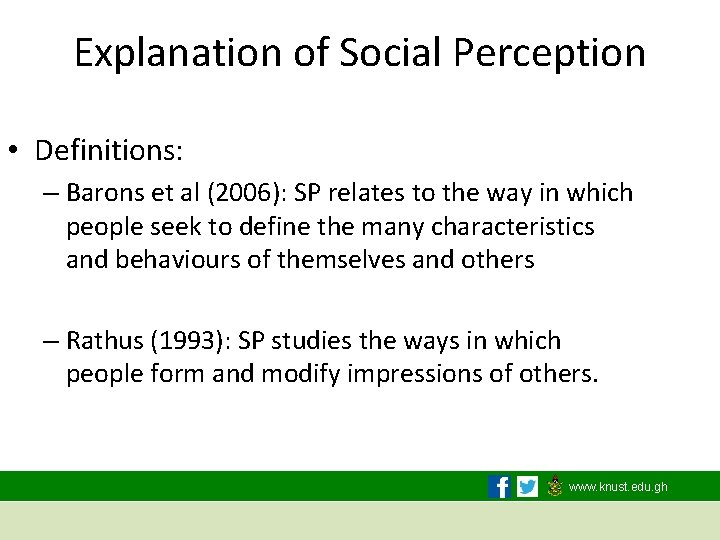 Explanation of Social Perception

• Definitions:

– Barons et al (2006): SP relates to the way in which people seek to define the many characteristics and behaviours of themselves and others

– Rathus (1993): SP studies the ways in which people form and modify impressions of others.

www.knust.edu.gh